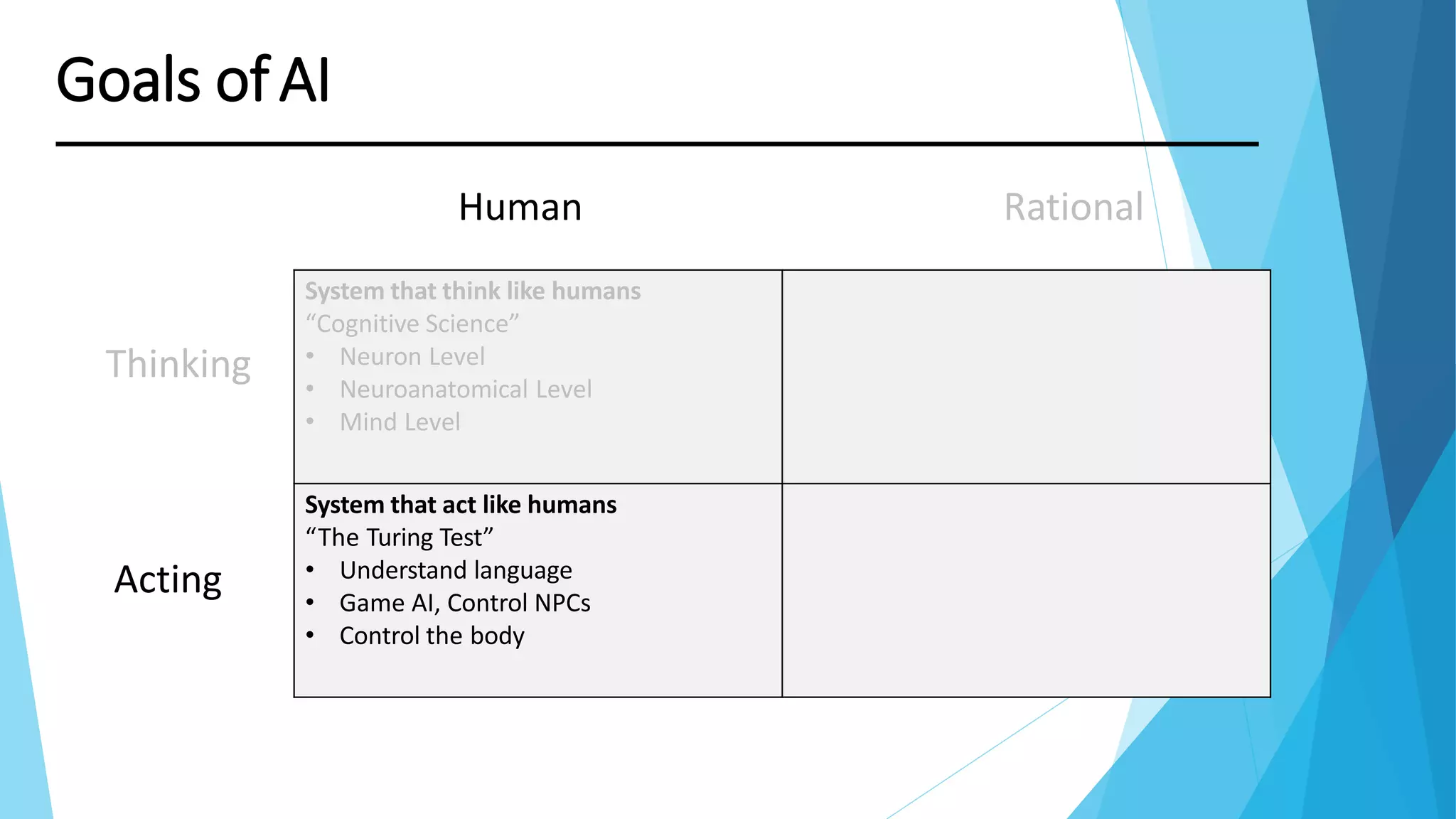 Goals of AI

| | Human | Rational |
|---|---|---|
| Thinking | **System that think like humans** “Cognitive Science” • Neuron Level • Neuroanatomical Level • Mind Level | |
| Acting | **System that act like humans** “The Turing Test” • Understand language • Game AI, Control NPCs • Control the body | |